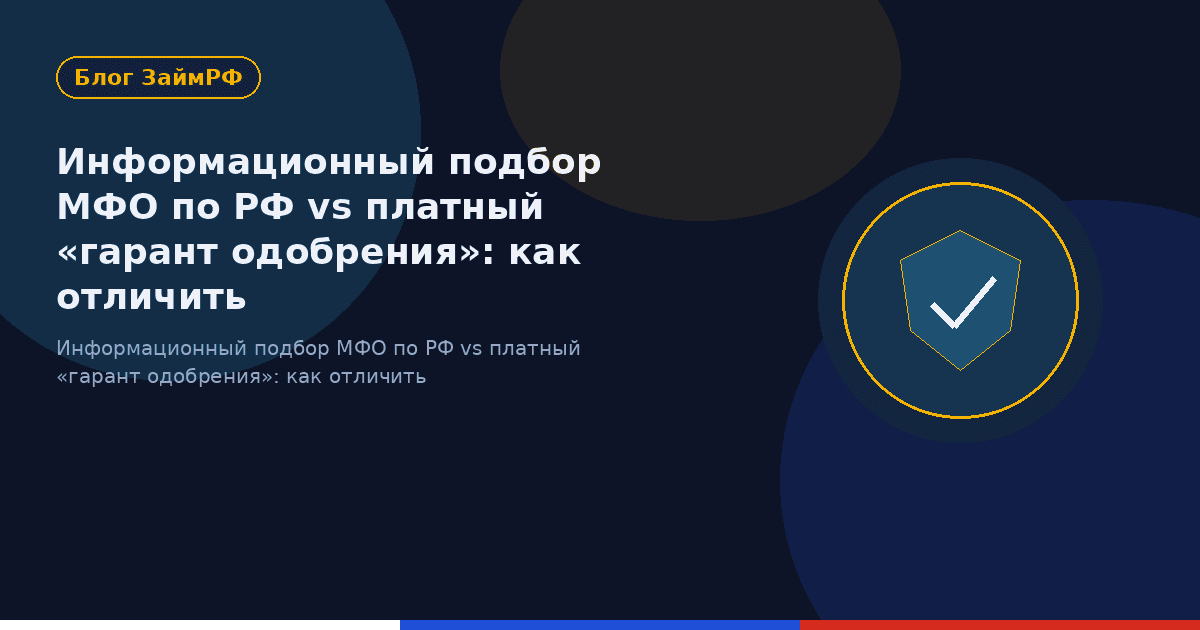 Блог ЗаймРФ

Информационный подбор МФО по РФ vs платный «гарант одобрения»: как отличить

Информационный подбор МФО по РФ vs платный «гарант одобрения»: как отличить